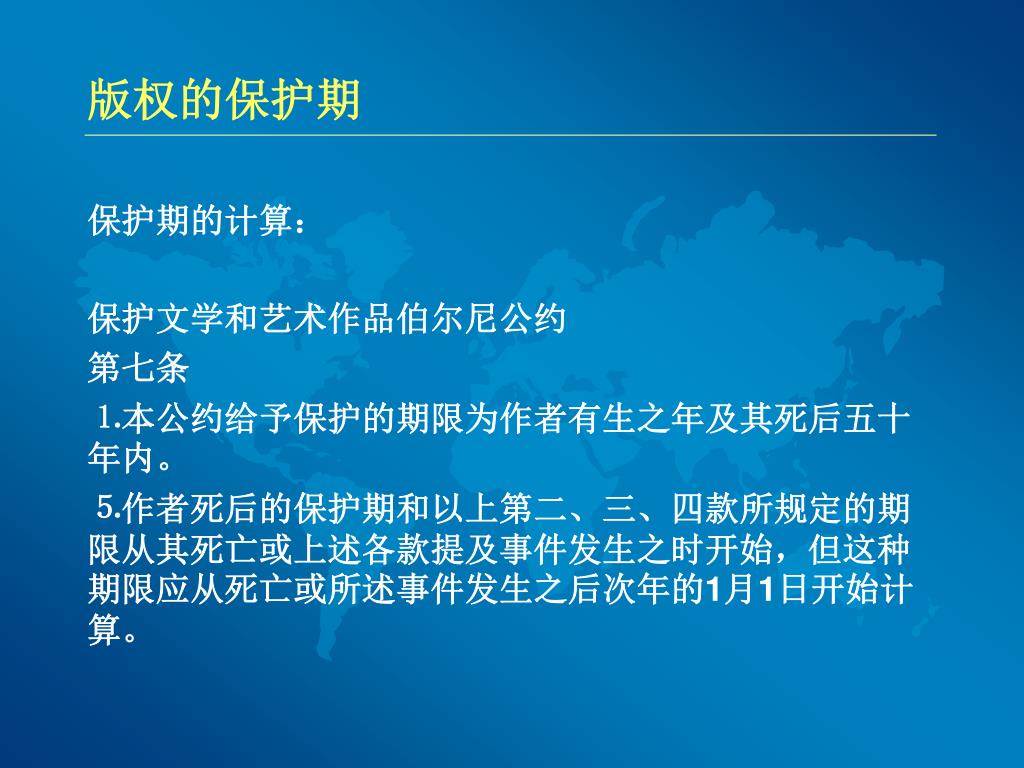 版权的保护期

保护期的计算：

保护文学和艺术作品伯尔尼公约
第七条
1.本公约给予保护的期限为作者有生之年及其死后五十年内。
5.作者死后的保护期和以上第二、三、四款所规定的期限从其死亡或上述各款提及事件发生之时开始，但这种期限应从死亡或所述事件发生之后次年的1月1日开始计算。